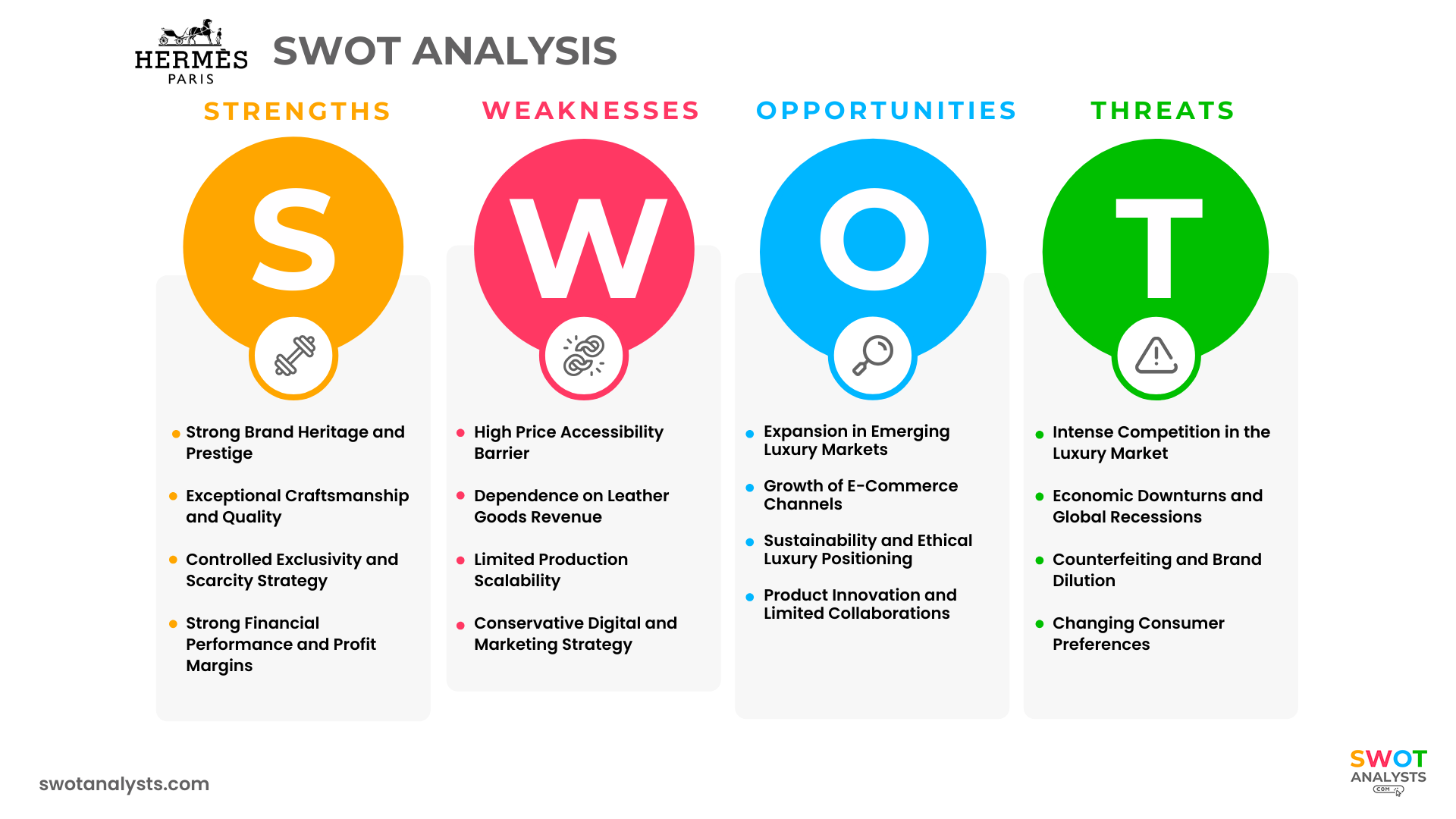 HERMÈS PARIS

SWOT ANALYSIS

STRENGTHS

S

- Strong Brand Heritage and Prestige
- Exceptional Craftsmanship and Quality
- Controlled Exclusivity and Scarcity Strategy
- Strong Financial Performance and Profit Margins

WEAKNESSES

W

- High Price Accessibility Barrier
- Dependence on Leather Goods Revenue
- Limited Production Scalability
- Conservative Digital and Marketing Strategy

OPPORTUNITIES

O

- Expansion in Emerging Luxury Markets
- Growth of E-Commerce Channels
- Sustainability and Ethical Luxury Positioning
- Product Innovation and Limited Collaborations

THREATS

T

- Intense Competition in the Luxury Market
- Economic Downturns and Global Recessions
- Counterfeiting and Brand Dilution
- Changing Consumer Preferences

swotanalysts.com

SWOT ANALYSTS .COM